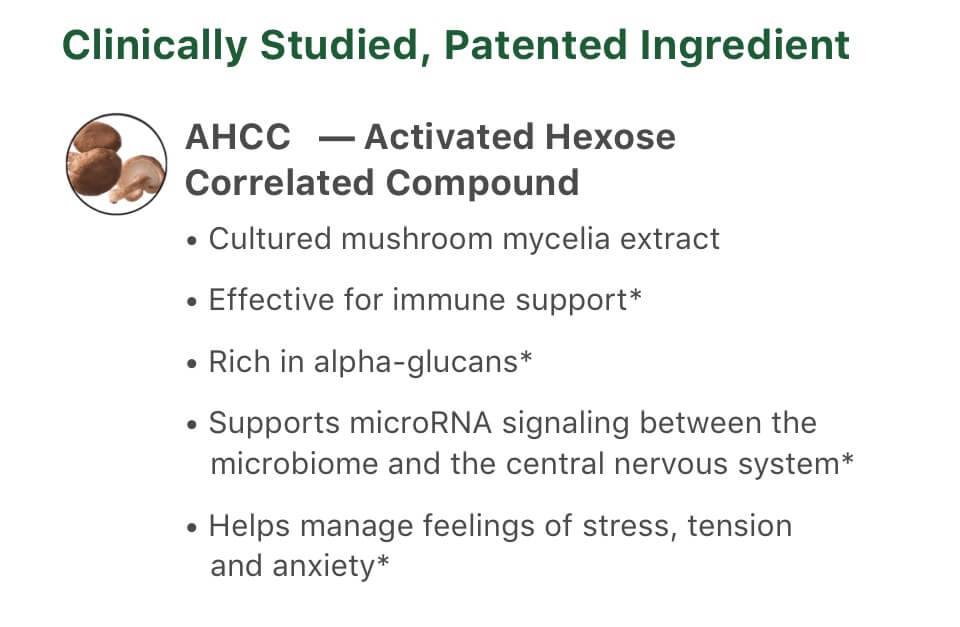 Clinically Studied, Patented Ingredient

AHCC — Activated Hexose Correlated Compound

• Cultured mushroom mycelia extract

• Effective for immune support*

• Rich in alpha-glucans*

• Supports microRNA signaling between the microbiome and the central nervous system*

• Helps manage feelings of stress, tension and anxiety*